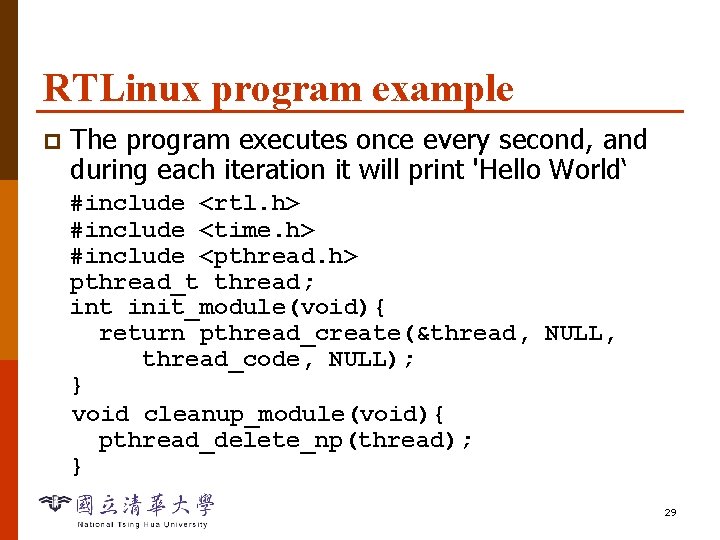 RTLinux program example

The program executes once every second, and during each iteration it will print 'Hello World‘

#include <rtl.h>
#include <time.h>
#include <pthread.h>
pthread_t thread;
int init_module(void){
  return pthread_create(&thread, NULL,
     thread_code, NULL);
}
void cleanup_module(void){
  pthread_delete_np(thread);
}

國立清華大學
National Tsing Hua University

29